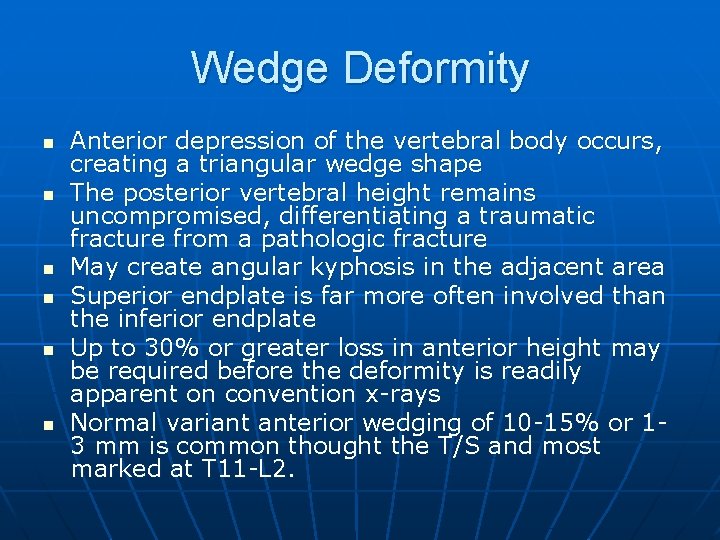 Wedge Deformity

- Anterior depression of the vertebral body occurs, creating a triangular wedge shape
- The posterior vertebral height remains uncompromised, differentiating a traumatic fracture from a pathologic fracture
- May create angular kyphosis in the adjacent area
- Superior endplate is far more often involved than the inferior endplate
- Up to 30% or greater loss in anterior height may be required before the deformity is readily apparent on convention x-rays
- Normal variant anterior wedging of 10-15% or 1-3 mm is common thought the T/S and most marked at T11-L2.